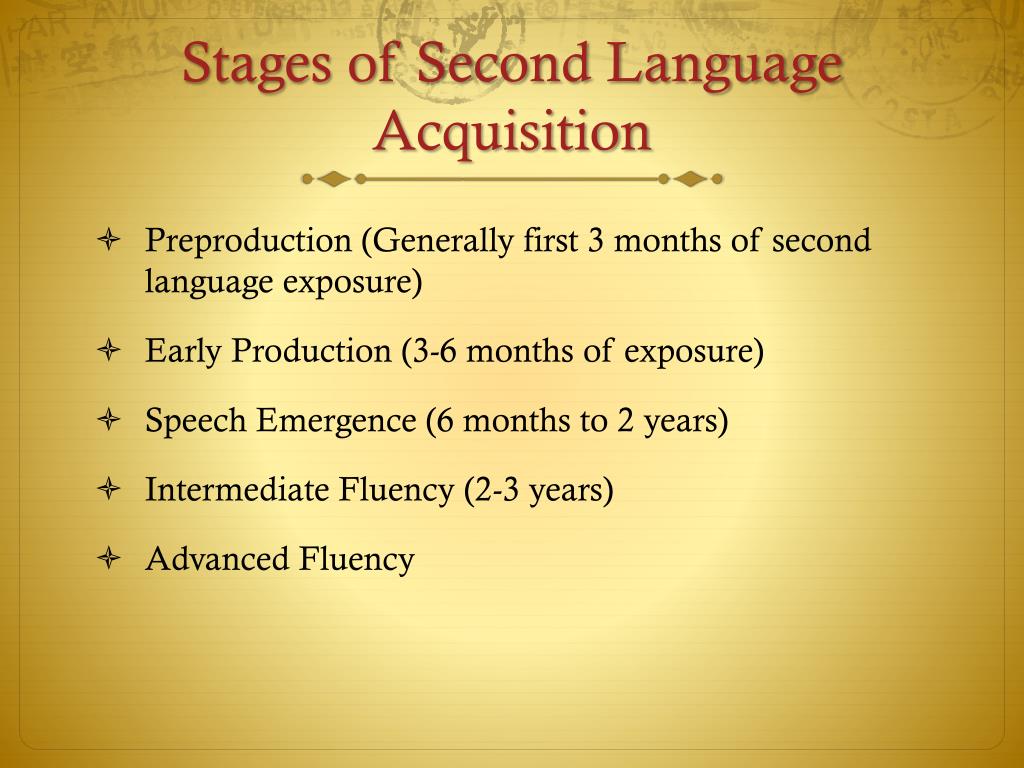 Stages of Second Language Acquisition

Preproduction (Generally first 3 months of second language exposure)

Early Production (3-6 months of exposure)

Speech Emergence (6 months to 2 years)

Intermediate Fluency (2-3 years)

Advanced Fluency